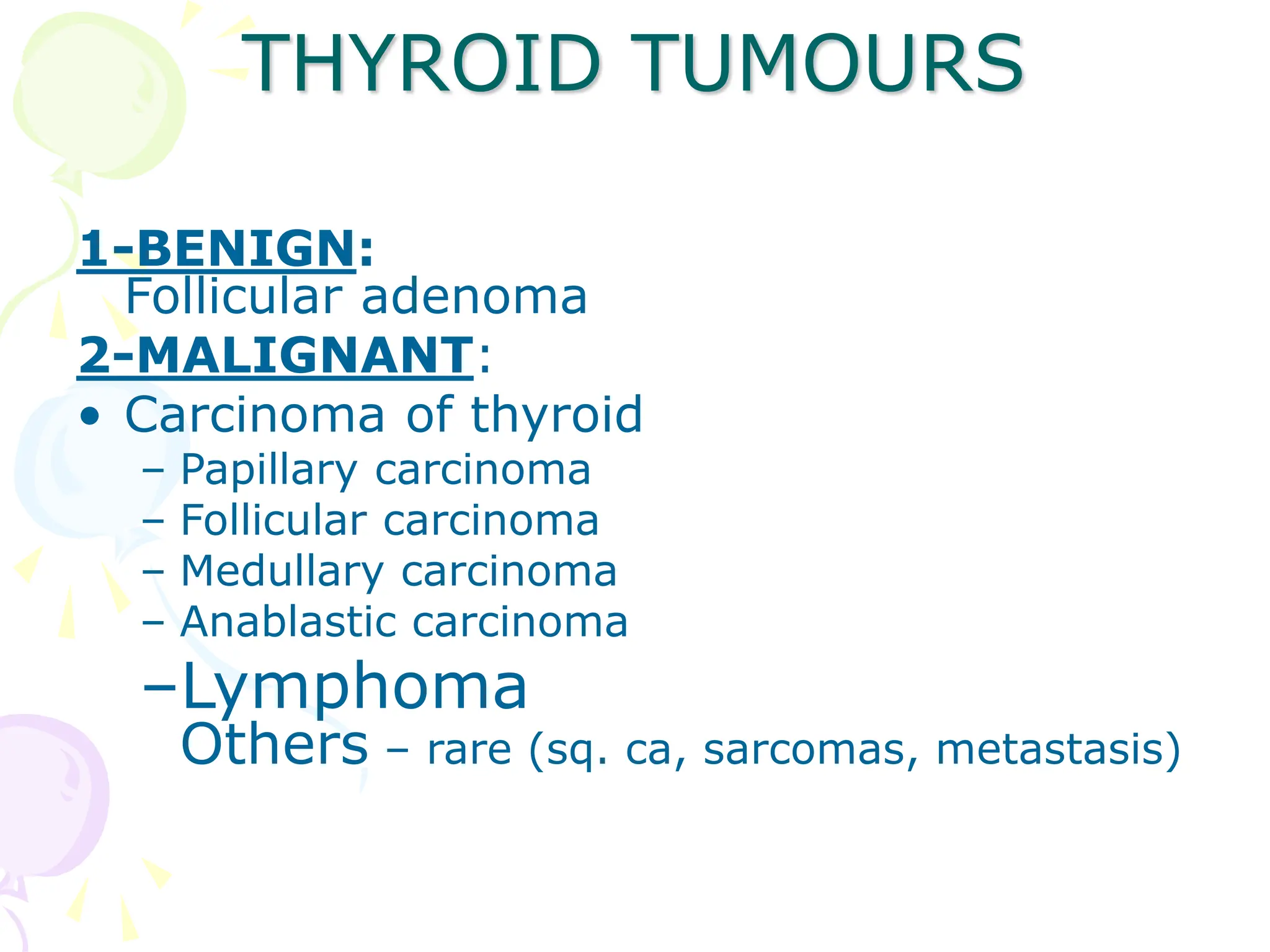 THYROID TUMOURS

1-BENIGN:
Follicular adenoma
2-MALIGNANT:
• Carcinoma of thyroid
– Papillary carcinoma
– Follicular carcinoma
– Medullary carcinoma
– Anablastic carcinoma
–Lymphoma
Others – rare (sq. ca, sarcomas, metastasis)